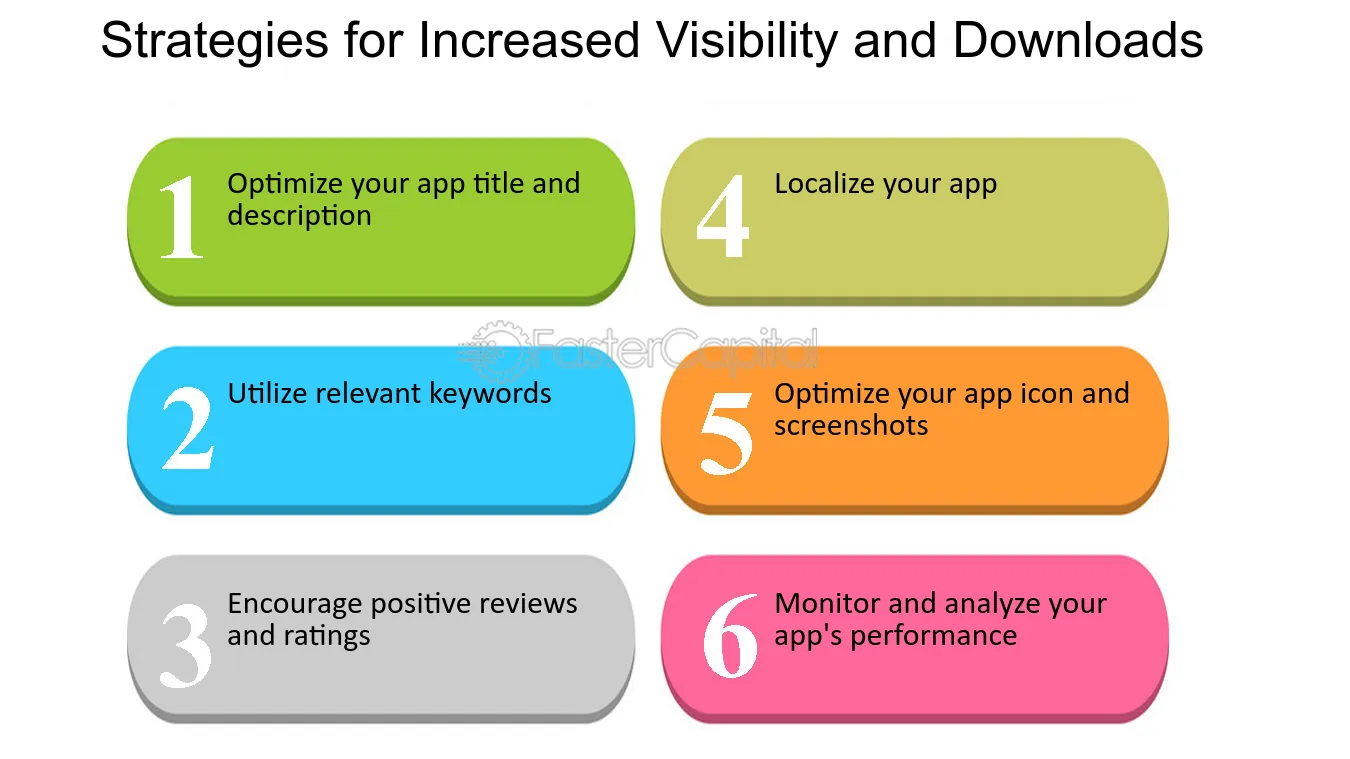 Strategies for Increased Visibility and Downloads

1 Optimize your app title and description

2 Utilize relevant keywords

3 Encourage positive reviews and ratings

4 Localize your app

5 Optimize your app icon and screenshots

6 Monitor and analyze your app's performance

FasterCapital